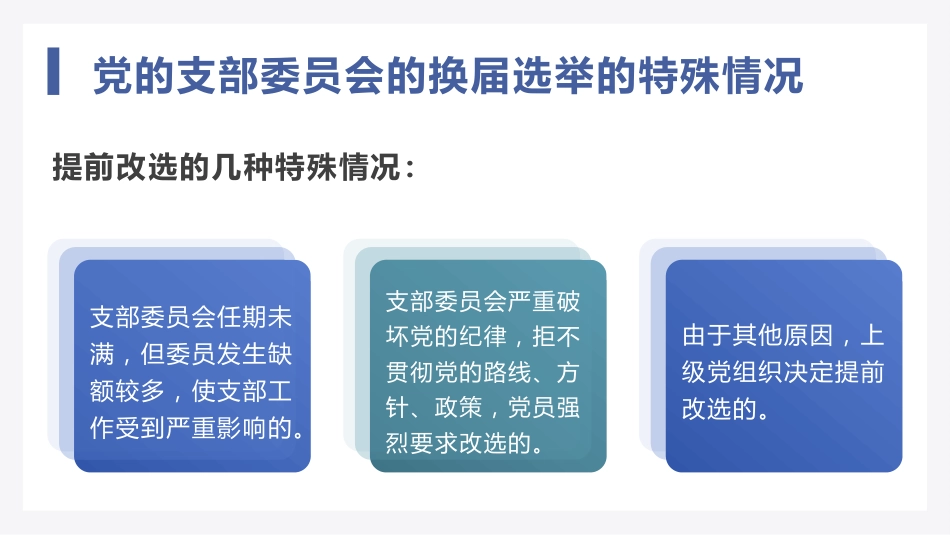 党的支部委员会的换届选举的特殊情况

提前改选的几种特殊情况：

支部委员会任期未满，但委员发生缺额较多，使支部工作受到严重影响的。

支部委员会严重破坏党的纪律，拒不贯彻党的路线、方针、政策，党员强烈要求改选的。

由于其他原因，上级党组织决定提前改选的。